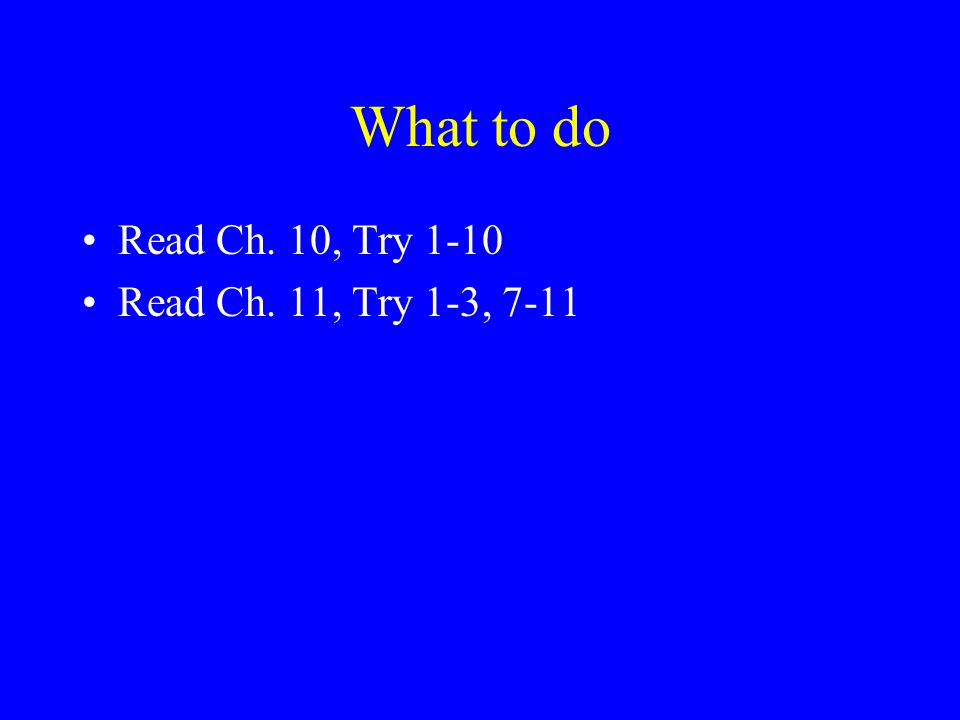 What to do

• Read Ch. 10, Try 1-10
• Read Ch. 11, Try 1-3, 7-11